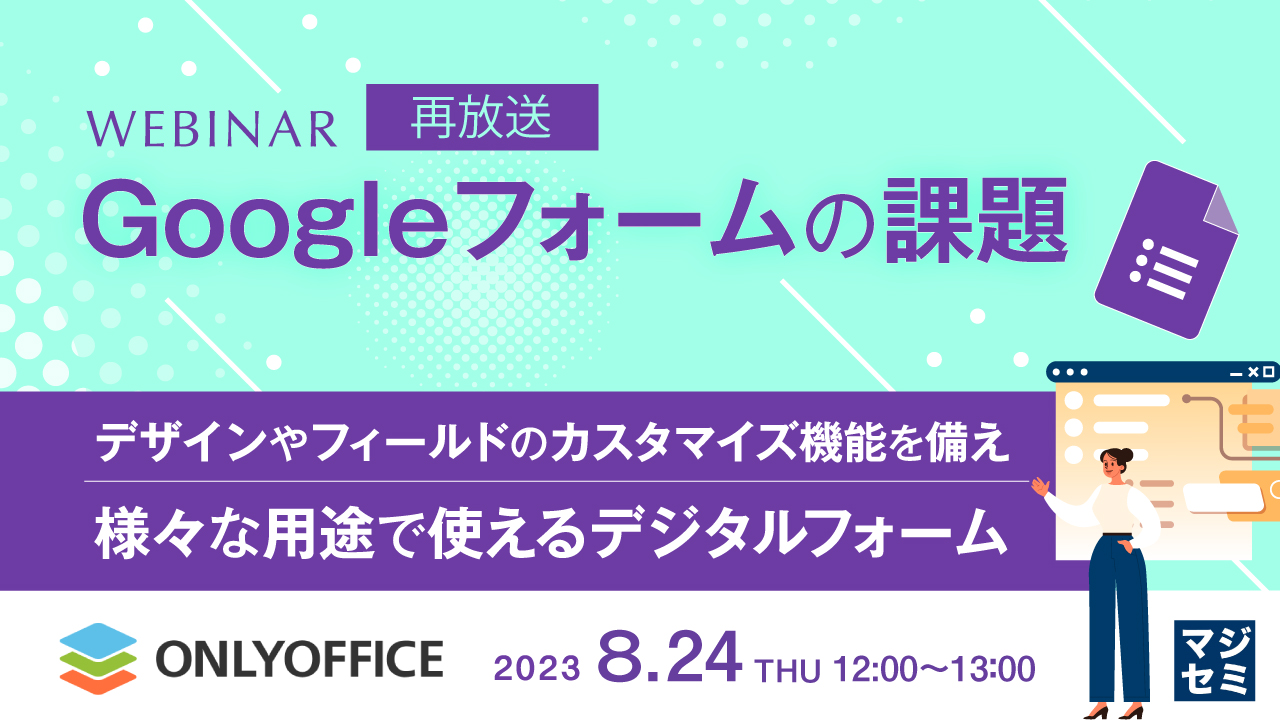 WEBINAR 再放送

Googleフォームの課題

デザインやフィールドのカスタマイズ機能を備え

様々な用途で使えるデジタルフォーム

ONLYOFFICE

2023 8.24 THU 12:00〜13:00

マジセミ